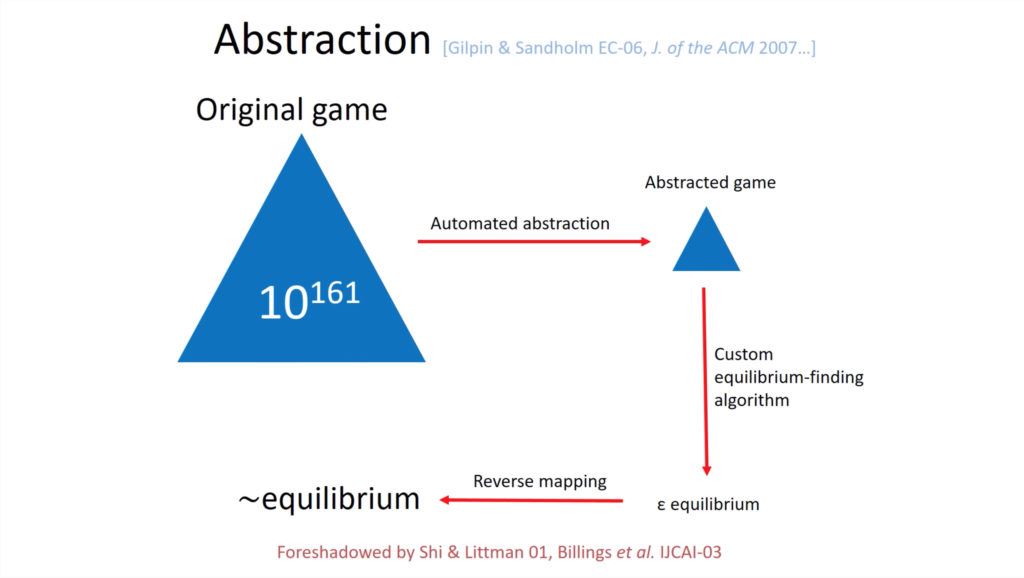 Abstraction [Gilpin & Sandholm EC-06, J. of the ACM 2007…]

Original game

$10^{161}$

Automated abstraction

Abstracted game

Custom equilibrium-finding algorithm

ε equilibrium

Reverse mapping

~equilibrium

Foreshadowed by Shi & Littman 01, Billings et al. IJCAI-03